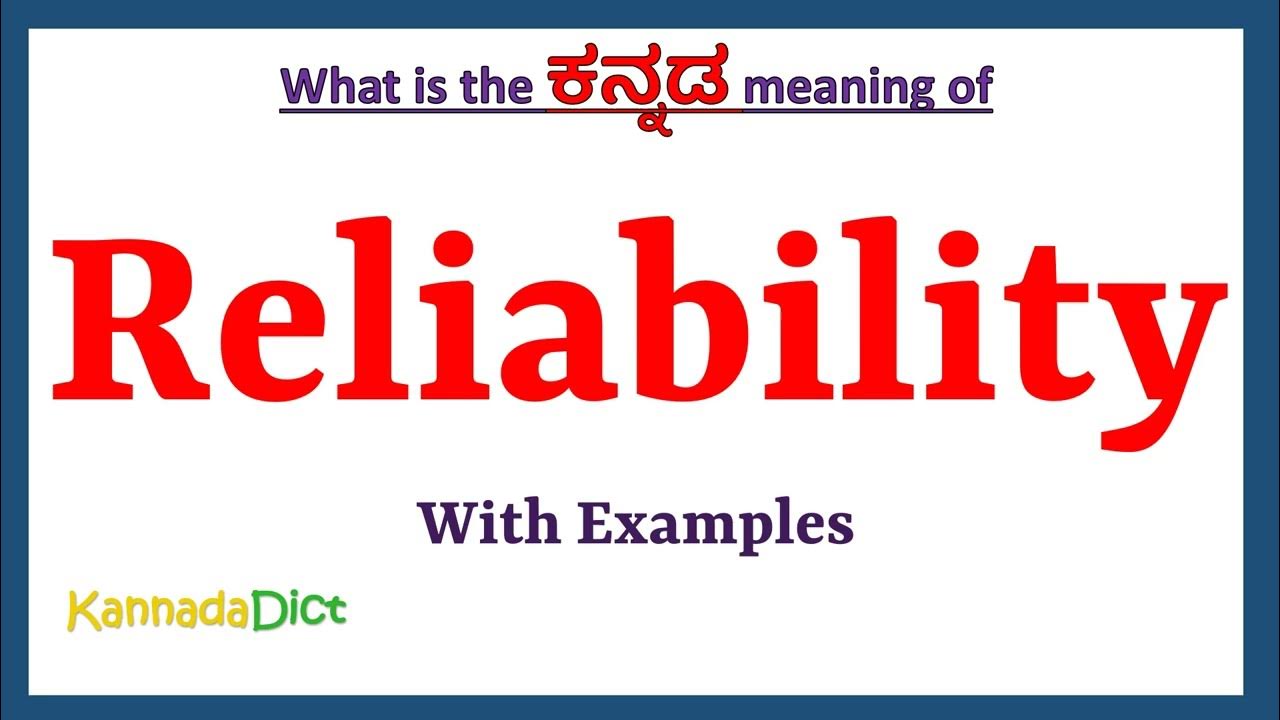 What is the ಕನ್ನಡ meaning of

Reliability

With Examples

KannadaDict